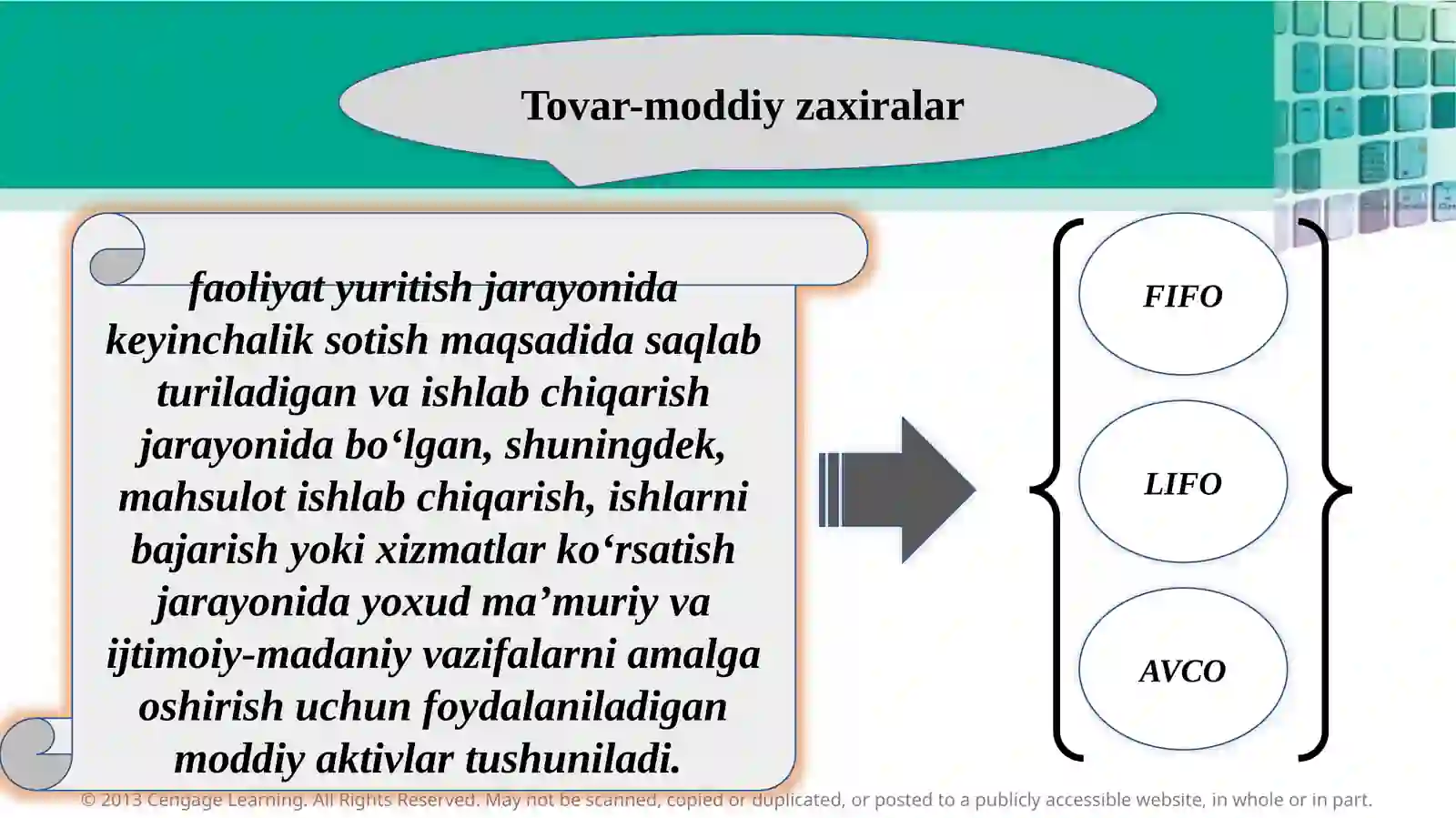 Tovar-moddiy zaxiralar

faoliyat yuritish jarayonida keyinchalik sotish maqsadida saqlab turiladigan va ishlab chiqarish jarayonida bo‘lgan, shuningdek, mahsulot ishlab chiqarish, ishlarni bajarish yoki xizmatlar ko‘rsatish jarayonida yoxud ma’muriy va ijtimoiy-madaniy vazifalarni amalga oshirish uchun foydalaniladigan moddiy aktivlar tushuniladi.

FIFO

LIFO

AVCO

© 2013 Cengage Learning. All Rights Reserved. May not be scanned, copied or duplicated, or posted to a publicly accessible website, in whole or in part.